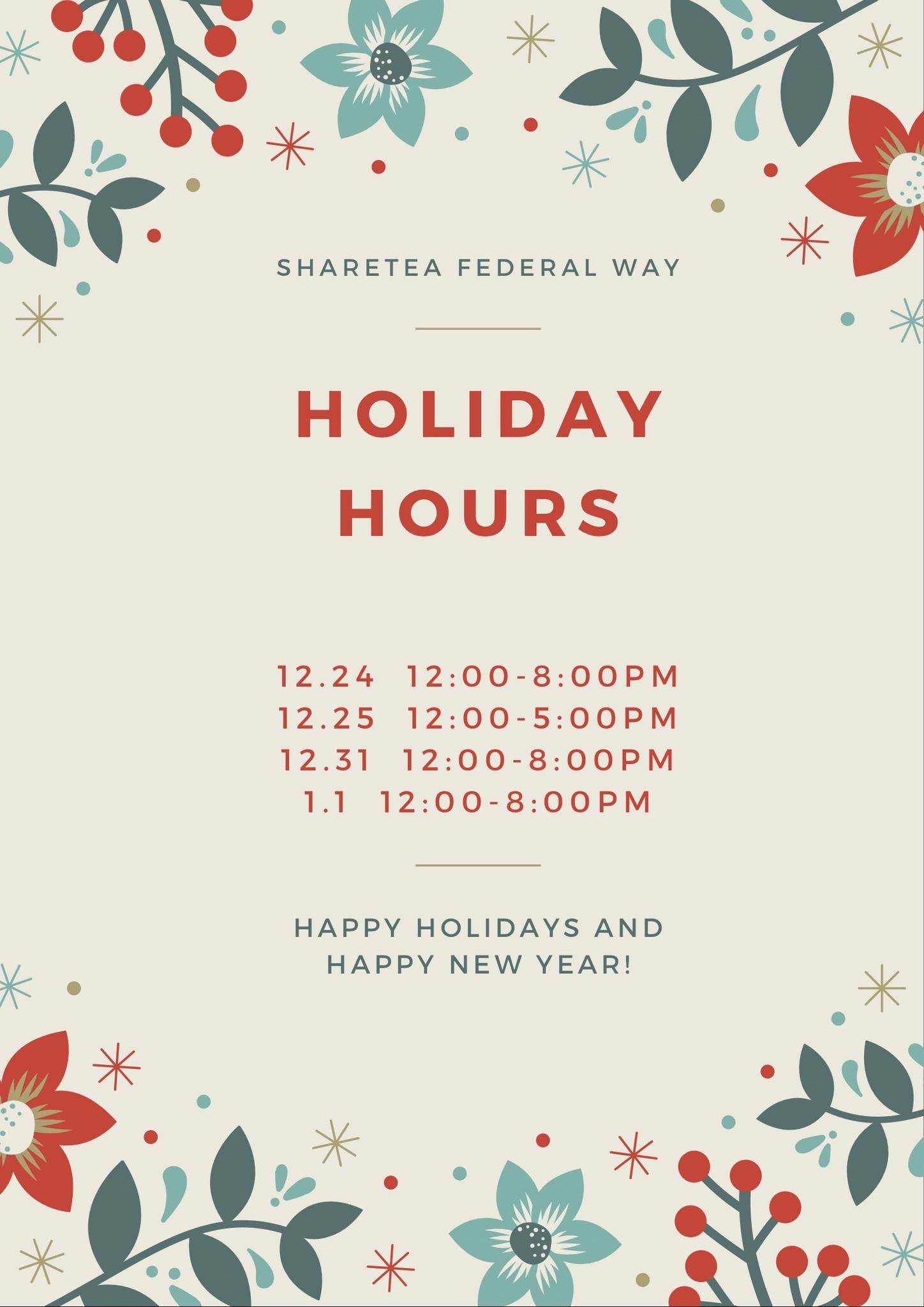 SHARETEA FEDERAL WAY

HOLIDAY HOURS

12.24 12:00-8:00PM
12.25 12:00-5:00PM
12.31 12:00-8:00PM
1.1 12:00-8:00PM

HAPPY HOLIDAYS AND HAPPY NEW YEAR!